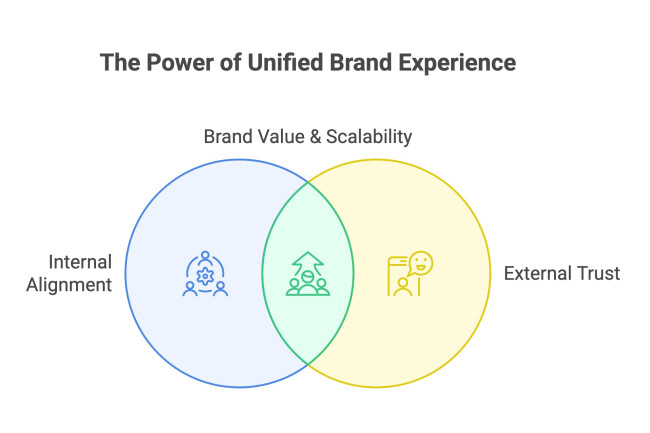 The Power of Unified Brand Experience

Brand Value & Scalability

Internal Alignment

External Trust